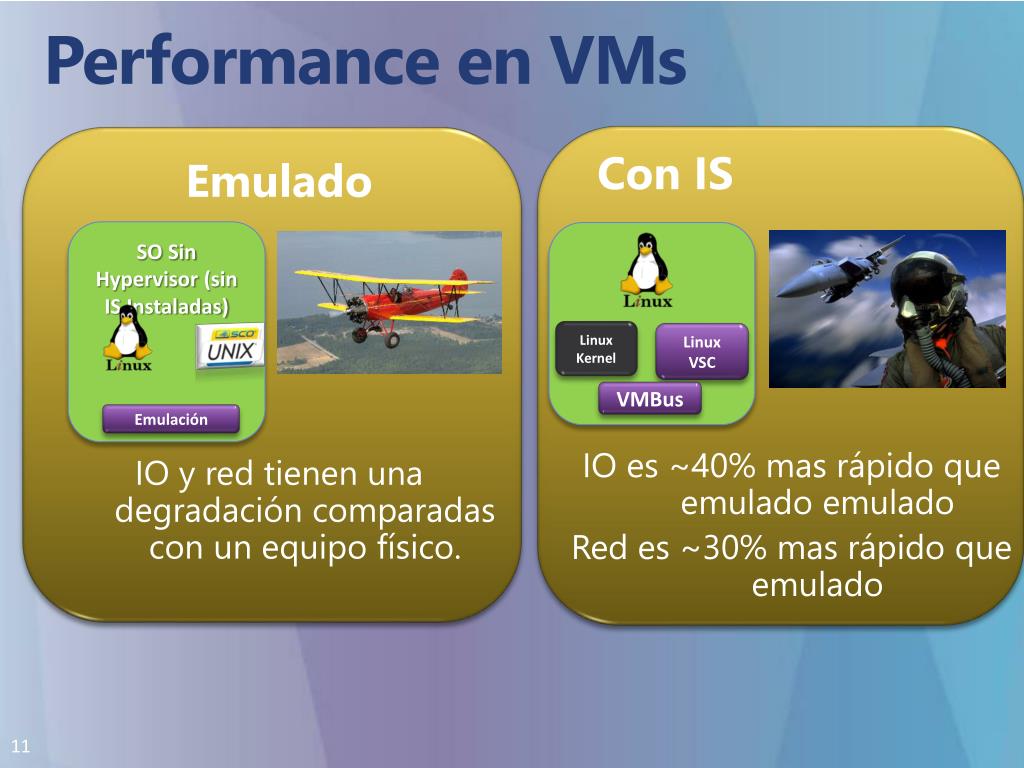 Performance en VMs

Emulado

SO Sin Hypervisor (sin IS Instaladas)

Linux

SCO UNIX

Emulación

IO y red tienen una degradación comparadas con un equipo físico.

Con IS

Linux

Linux Kernel

Linux VSC

VMBus

IO es ~40% mas rápido que emulado emulado

Red es ~30% mas rápido que emulado

11